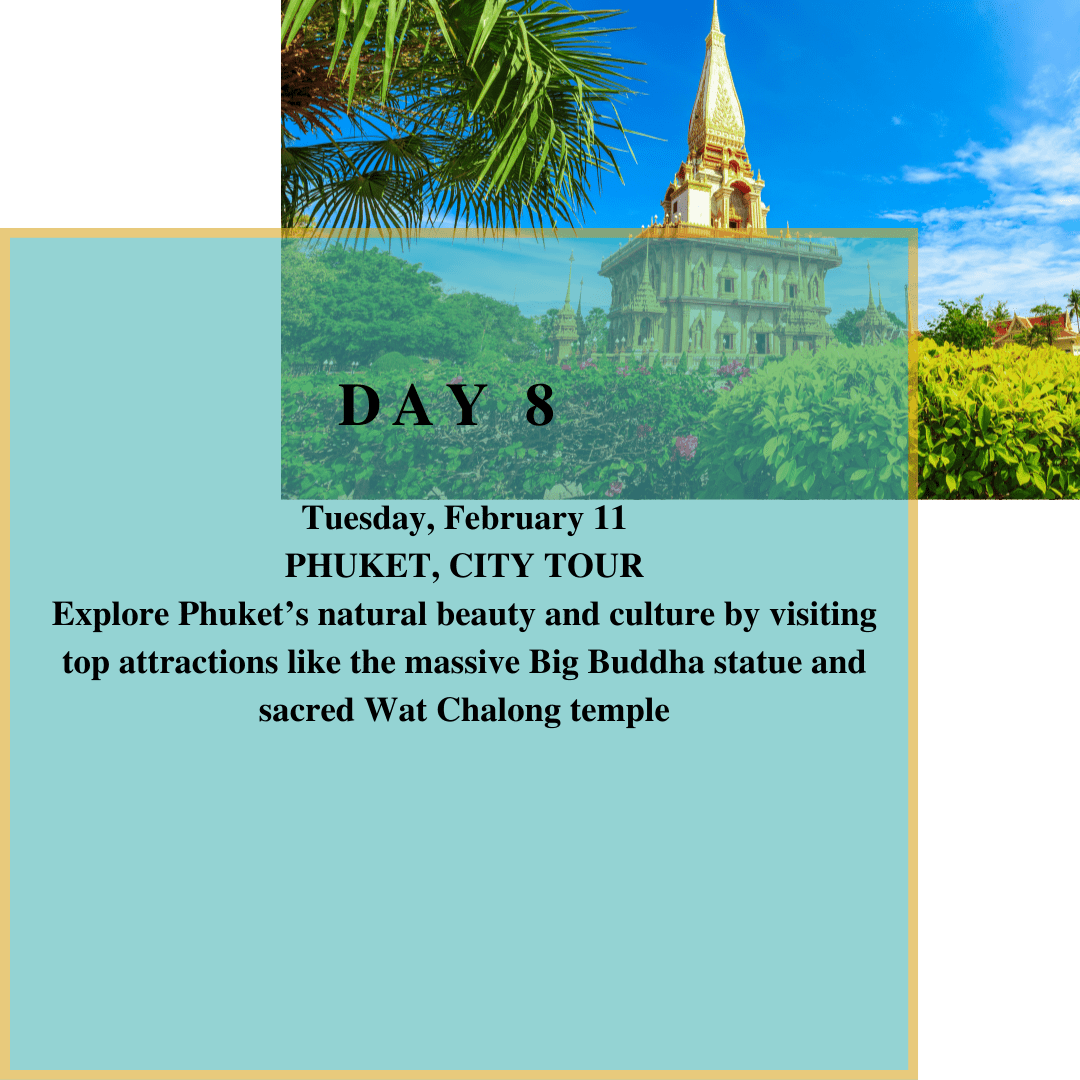 DAY 8

Tuesday, February 11
PHUKET, CITY TOUR
Explore Phuket’s natural beauty and culture by visiting top attractions like the massive Big Buddha statue and sacred Wat Chalong temple